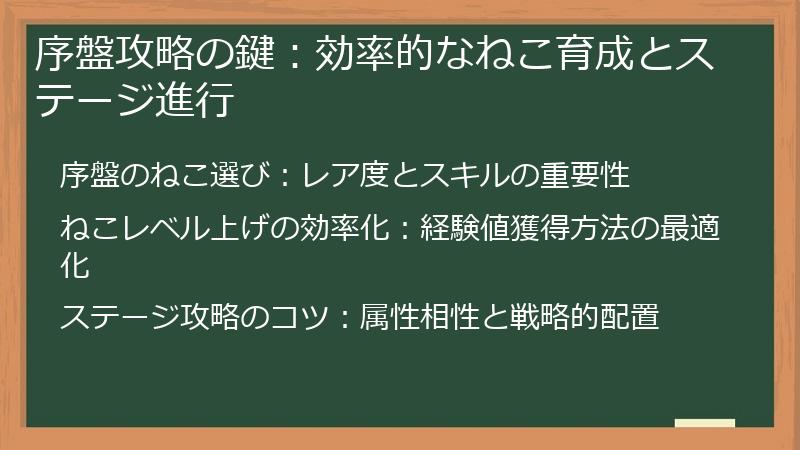 序盤攻略の鍵：効率的なねこ育成とステージ進行

序盤のねこ選び：レア度とスキルの重要性

ねこレベル上げの効率化：経験値獲得方法の最適化

ステージ攻略のコツ：属性相性と戦略的配置